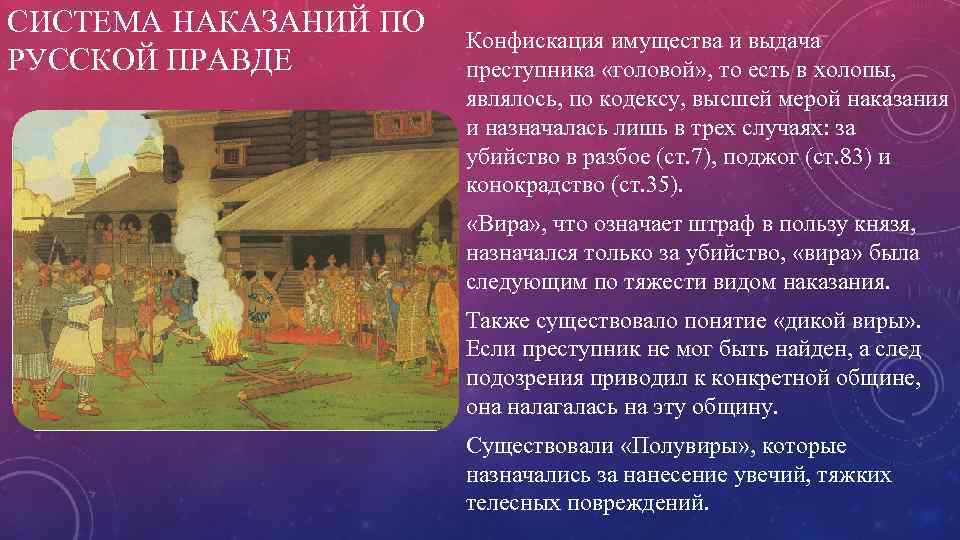 СИСТЕМА НАКАЗАНИЙ ПО РУССКОЙ ПРАВДЕ

Конфискация имущества и выдача преступника «головой», то есть в холопы, являлось, по кодексу, высшей мерой наказания и назначалась лишь в трех случаях: за убийство в разбое (ст.7), поджог (ст.83) и конокрадство (ст.35).

«Вира», что означает штраф в пользу князя, назначался только за убийство, «вира» была следующим по тяжести видом наказания.

Также существовало понятие «дикой виры». Если преступник не мог быть найден, а след подозрения приводил к конкретной общине, она налагалась на эту общину.

Существовали «Полувиры», которые назначались за нанесение увечий, тяжких телесных повреждений.